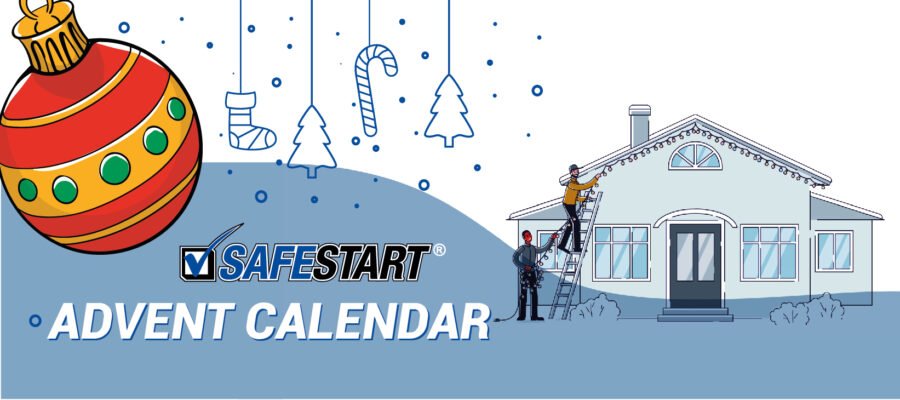 SAFESTART®
ADVENT CALENDAR